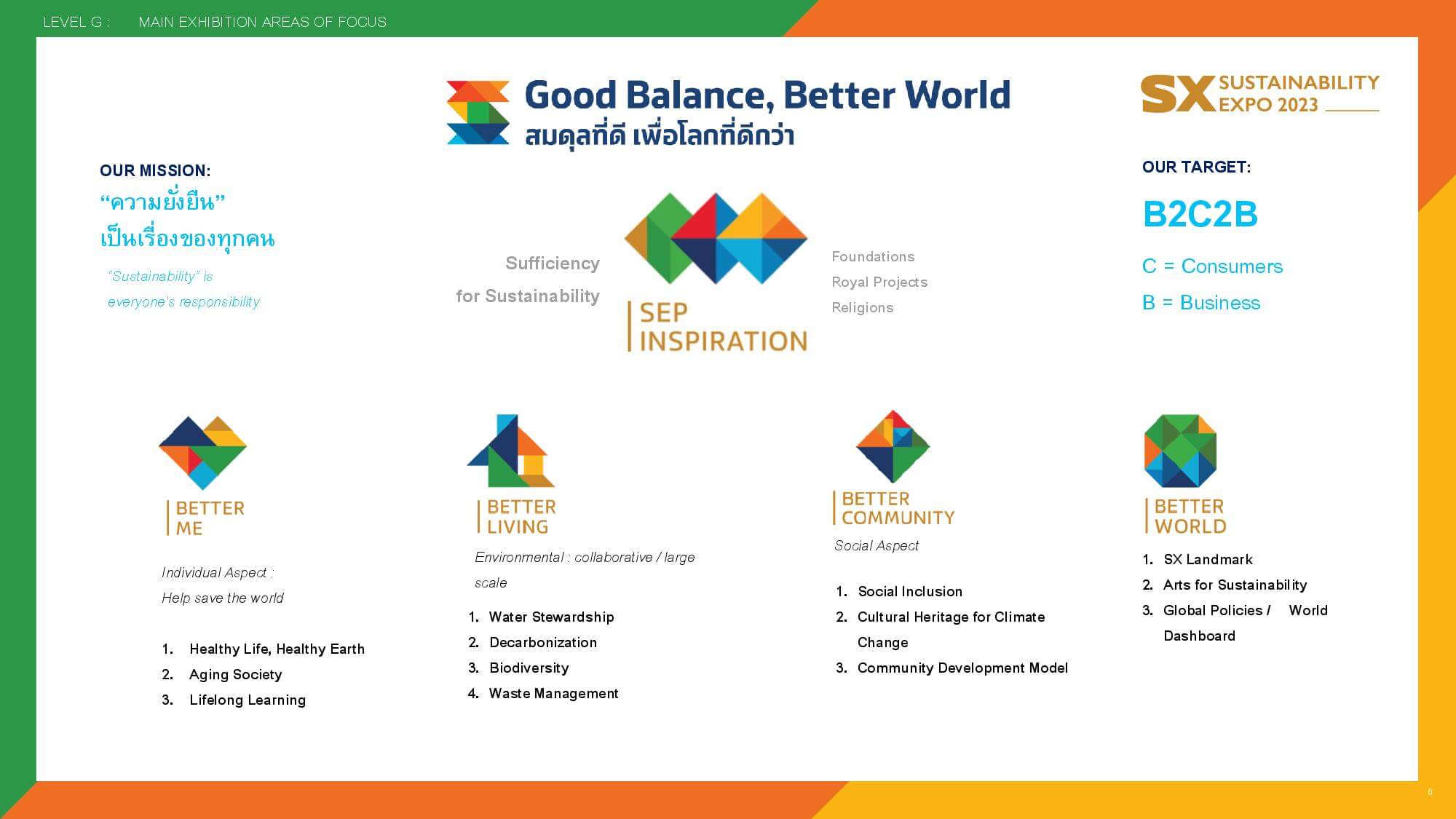 LEVEL G : MAIN EXHIBITION AREAS OF FOCUS

Good Balance, Better World
สมดุลที่ดี เพื่อโลกที่ดีกว่า

SX SUSTAINABILITY EXPO 2023

OUR MISSION:
“ความยั่งยืน”
เป็นเรื่องของทุกคน
“Sustainability” is everyone's responsibility

Sufficiency
for Sustainability

SEP INSPIRATION

Foundations
Royal Projects
Religions

OUR TARGET:
B2C2B
C = Consumers
B = Business

BETTER ME
Individual Aspect : Help save the world
1. Healthy Life, Healthy Earth
2. Aging Society
3. Lifelong Learning

BETTER LIVING
Environmental : collaborative / large scale
1. Water Stewardship
2. Decarbonization
3. Biodiversity
4. Waste Management

BETTER COMMUNITY
Social Aspect
1. Social Inclusion
2. Cultural Heritage for Climate Change
3. Community Development Model

BETTER WORLD
1. SX Landmark
2. Arts for Sustainability
3. Global Policies / World Dashboard

6